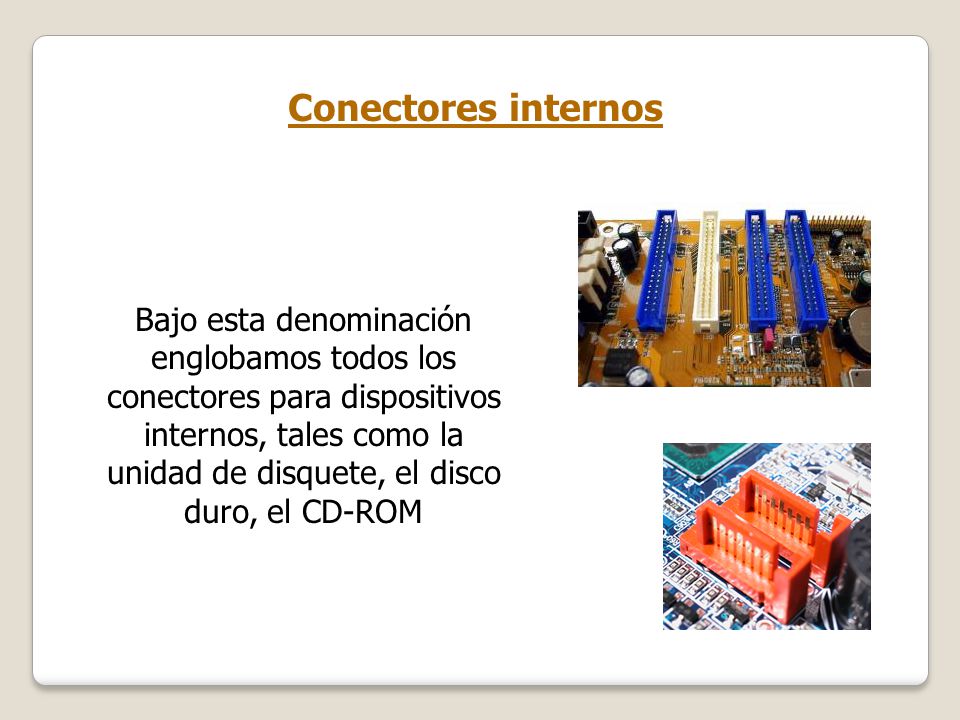 Conectores internos

Bajo esta denominación englobamos todos los conectores para dispositivos internos, tales como la unidad de disquete, el disco duro, el CD-ROM